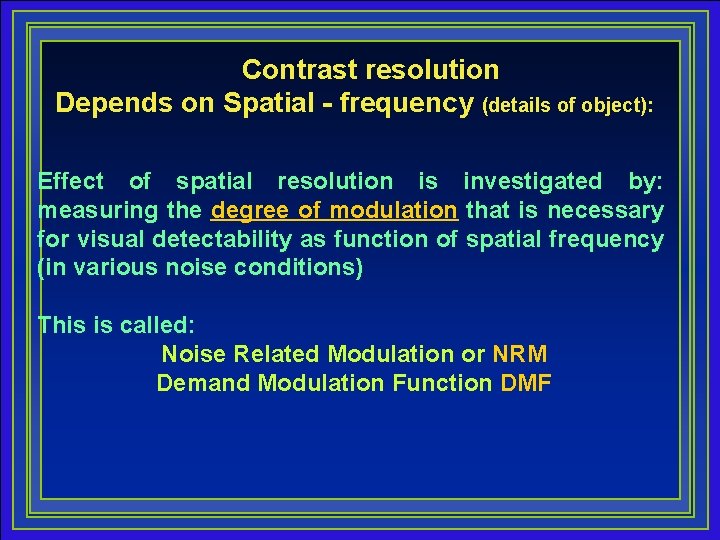 Contrast resolution
Depends on Spatial - frequency (details of object):

Effect of spatial resolution is investigated by: measuring the degree of modulation that is necessary for visual detectability as function of spatial frequency (in various noise conditions)

This is called:
Noise Related Modulation or NRM
Demand Modulation Function DMF